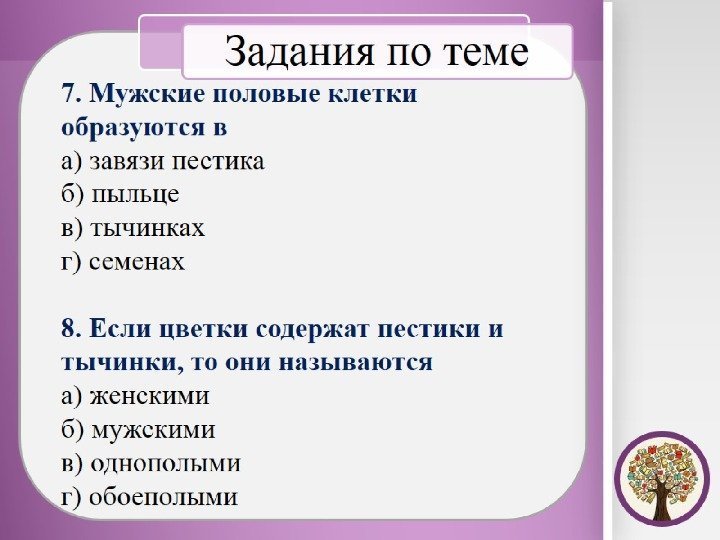 Задания по теме

7. Мужские половые клетки образуются в
а) завязи пестика
б) пыльце
в) тычинках
г) семенах

8. Если цветки содержат пестики и тычинки, то они называются
а) женскими
б) мужскими
в) однополыми
г) обоеполыми